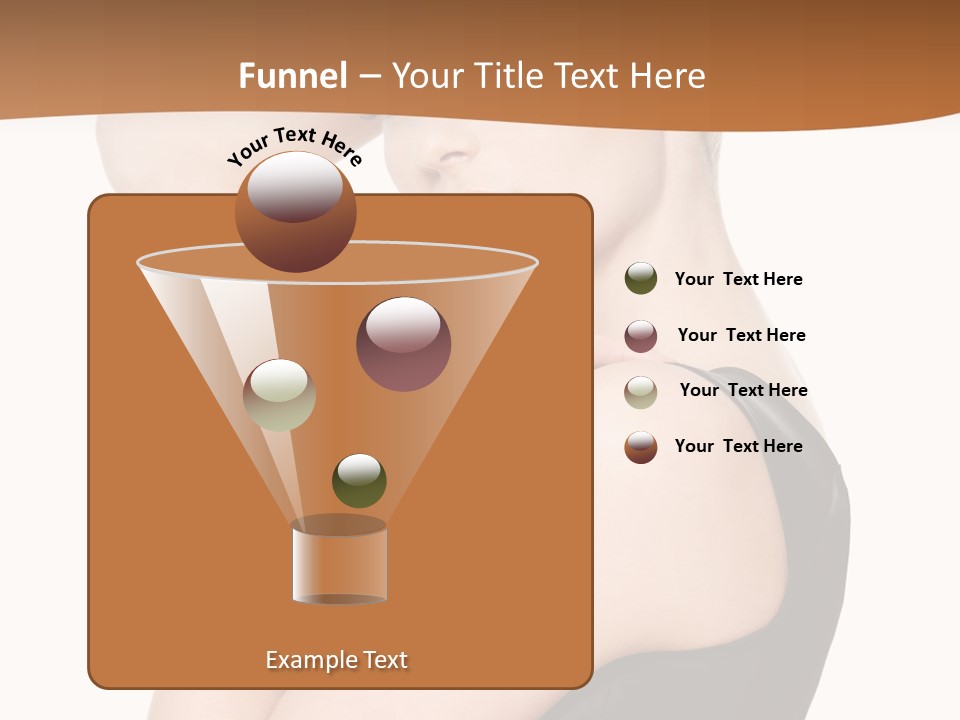 Funnel – Your Title Text Here

Your Text Here

Example Text

Your Text Here

Your Text Here

Your Text Here

Your Text Here